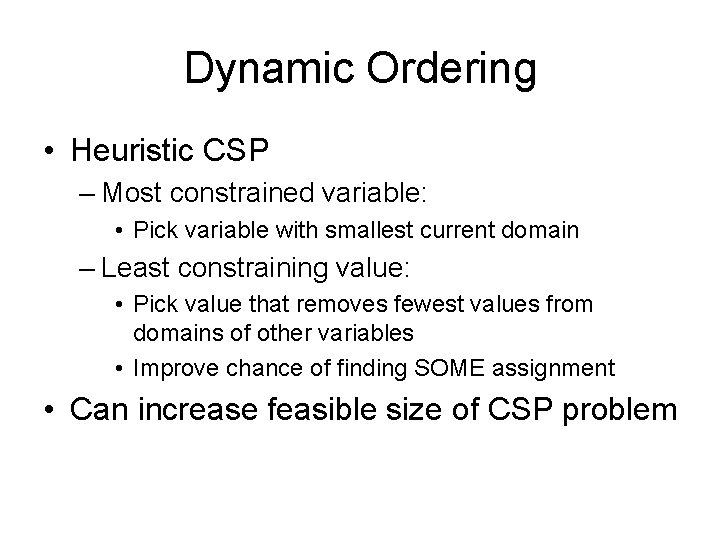 Dynamic Ordering

• Heuristic CSP
– Most constrained variable:
• Pick variable with smallest current domain
– Least constraining value:
• Pick value that removes fewest values from domains of other variables
• Improve chance of finding SOME assignment
• Can increase feasible size of CSP problem